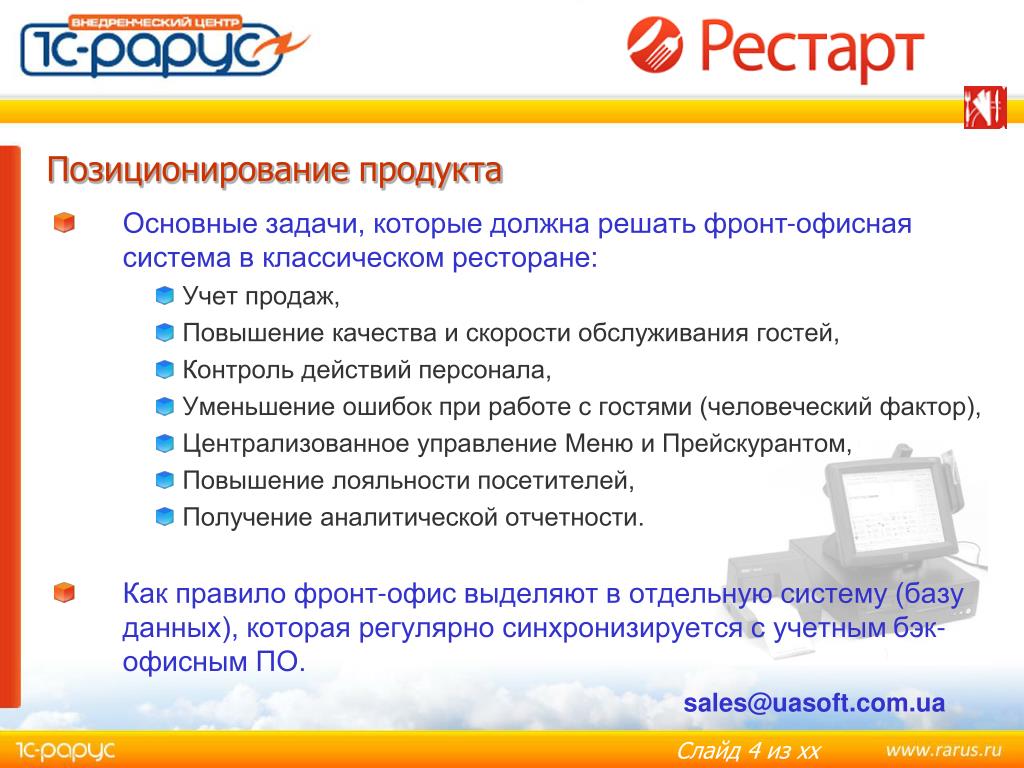 ВНЕДРЕНЧЕСКИЙ ЦЕНТР
1С-РАРУС

Рестарт

Позиционирование продукта

Основные задачи, которые должна решать фронт-офисная система в классическом ресторане:

Учет продаж,
Повышение качества и скорости обслуживания гостей,
Контроль действий персонала,
Уменьшение ошибок при работе с гостями (человеческий фактор),
Централизованное управление Меню и Прейскурантом,
Повышение лояльности посетителей,
Получение аналитической отчетности.

Как правило фронт-офис выделяют в отдельную систему (базу данных), которая регулярно синхронизируется с учетным бэк-офисным ПО.

sales@uasoft.com.ua

1С-РАРУС

Слайд 4 из хх

www.rarus.ru